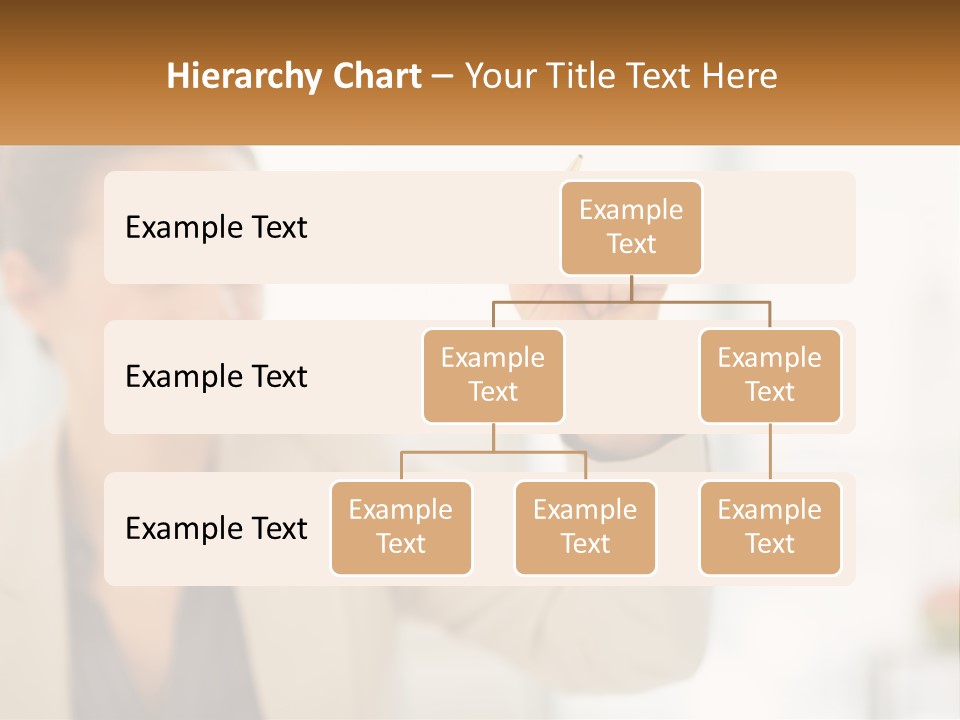 Hierarchy Chart – Your Title Text Here

Example Text

Example Text

Example Text

Example Text

Example Text

Example Text

Example Text

Example Text

Example Text